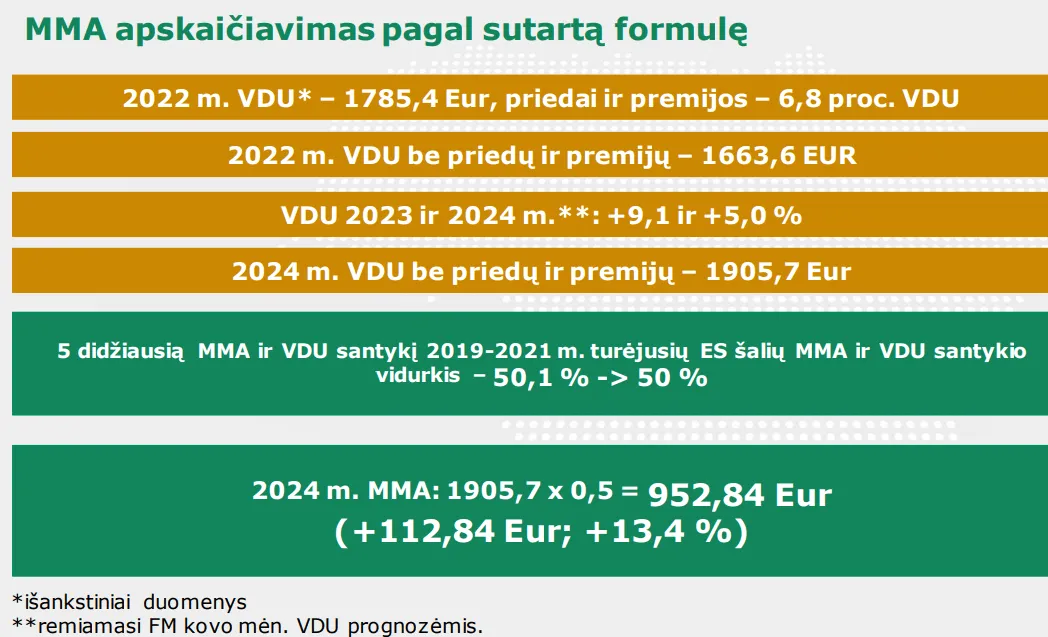 MMA apskaičiavimas pagal sutartą formulę

2022 m. VDU* – 1785,4 Eur, priedai ir premijos – 6,8 proc. VDU

2022 m. VDU be priedų ir premijų – 1663,6 EUR

VDU 2023 ir 2024 m.**: +9,1 ir +5,0 %

2024 m. VDU be priedų ir premijų – 1905,7 Eur

5 didžiausią MMA ir VDU santykį 2019-2021 m. turėjusių ES šalių MMA ir VDU santykio vidurkis – 50,1 % -> 50 %

2024 m. MMA: 1905,7 x 0,5 = 952,84 Eur (+112,84 Eur; +13,4 %)

*išankstiniai duomenys
**remiamasi FM kovo mėn. VDU prognozėmis.